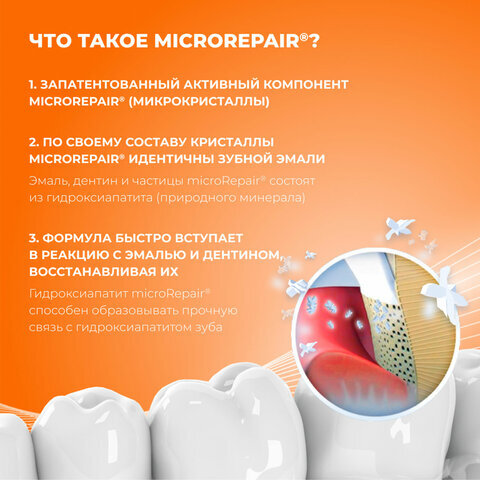 ЧТО ТАКОЕ MICROREPAIR®?

1. ЗАПАТЕНТОВАННЫЙ АКТИВНЫЙ КОМПОНЕНТ MICROREPAIR® (МИКРОКРИСТАЛЛЫ)

2. ПО СВОЕМУ СОСТАВУ КРИСТАЛЛЫ MICROREPAIR® ИДЕНТИЧНЫ ЗУБНОЙ ЭМАЛИ

Эмаль, дентин и частицы microRepair® состоят из гидроксиапатита (природного минерала)

3. ФОРМУЛА БЫСТРО ВСТУПАЕТ В РЕАКЦИЮ С ЭМАЛЬЮ И ДЕНТИНОМ, ВОССТАНАВЛИВАЯ ИХ

Гидроксиапатит microRepair® способен образовывать прочную связь с гидроксиапатитом зуба